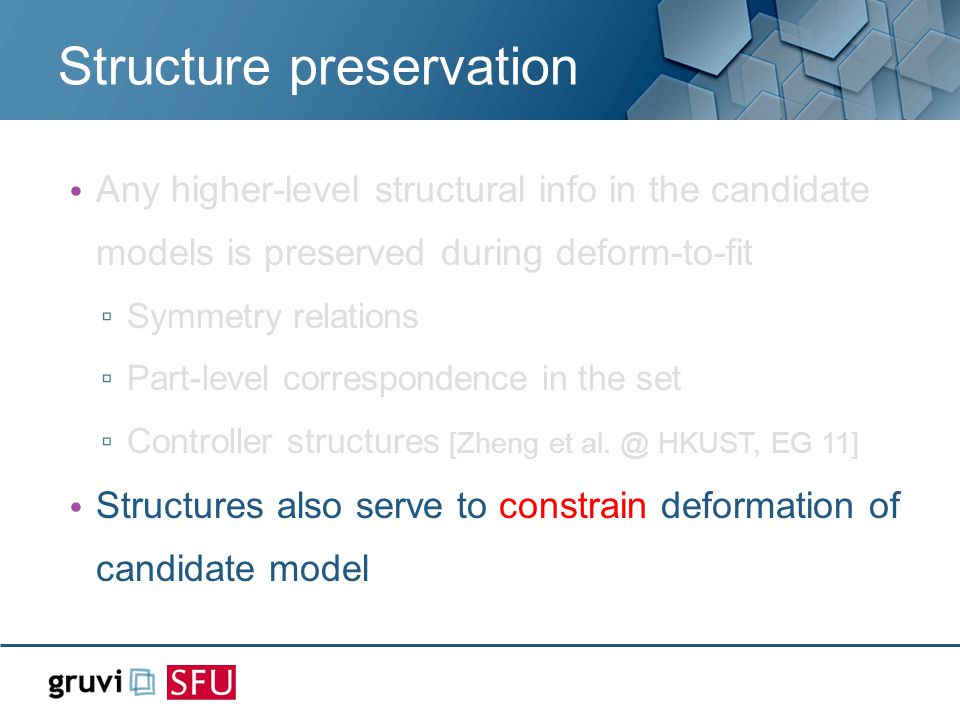 Structure preservation

• Any higher-level structural info in the candidate models is preserved during deform-to-fit
  ▫ Symmetry relations
  ▫ Part-level correspondence in the set
  ▫ Controller structures [Zheng et al. @ HKUST, EG 11]
• Structures also serve to constrain deformation of candidate model

gruvi SFU